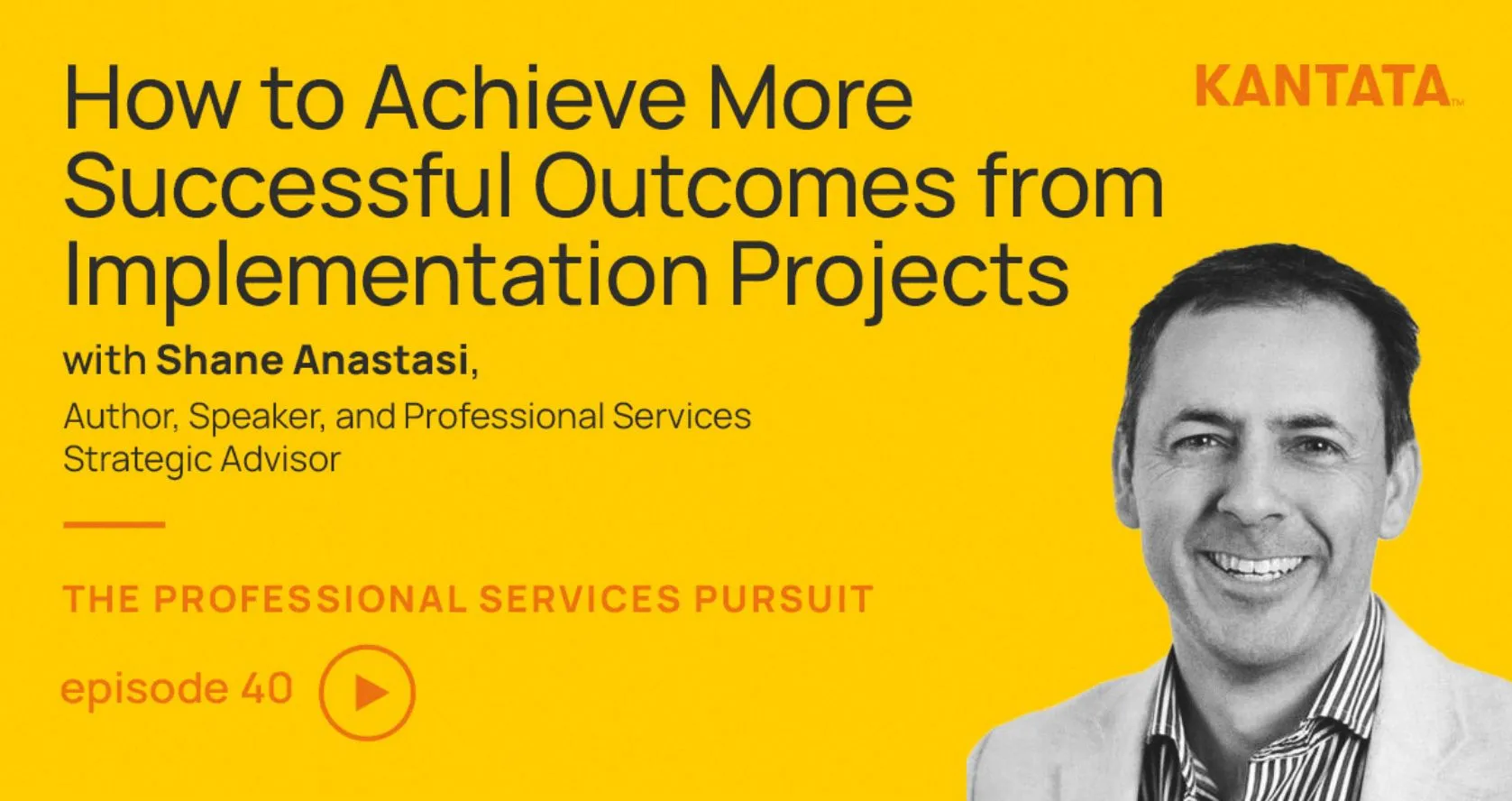 How to Achieve More Successful Outcomes from Implementation Projects

KANTATA™

with Shane Anastasi,
Author, Speaker, and Professional Services Strategic Advisor

THE PROFESSIONAL SERVICES PURSUIT

episode 40